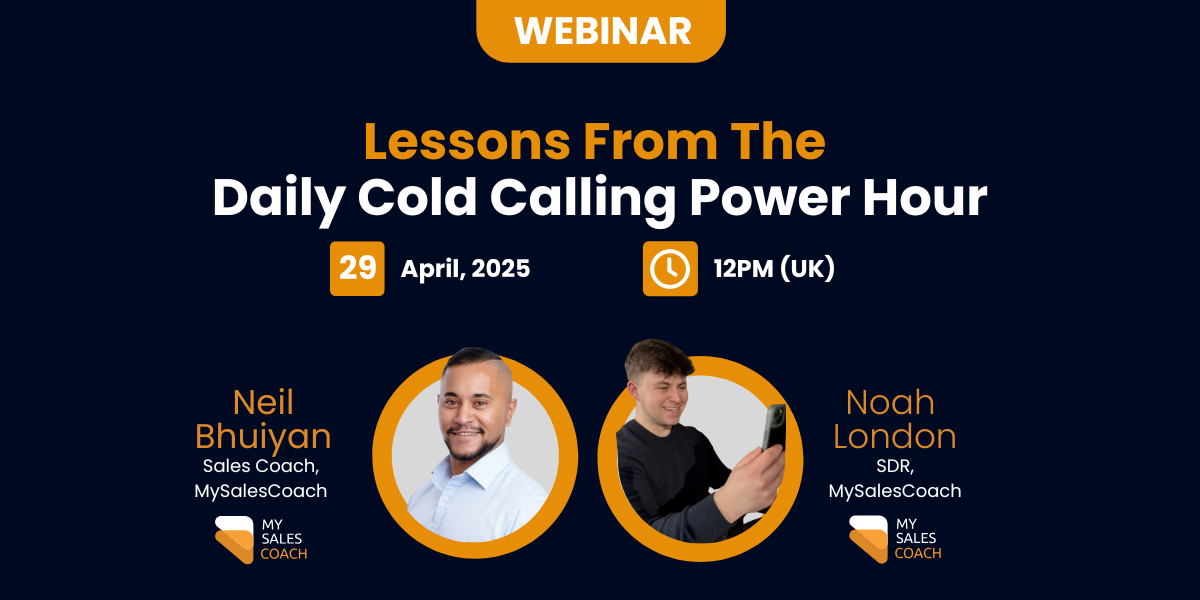 WEBINAR

Lessons From The
Daily Cold Calling Power Hour

29 April, 2025

12PM (UK)

Neil Bhuiyan
Sales Coach, MySalesCoach

MY SALES COACH

Noah London
SDR, MySalesCoach

MY SALES COACH